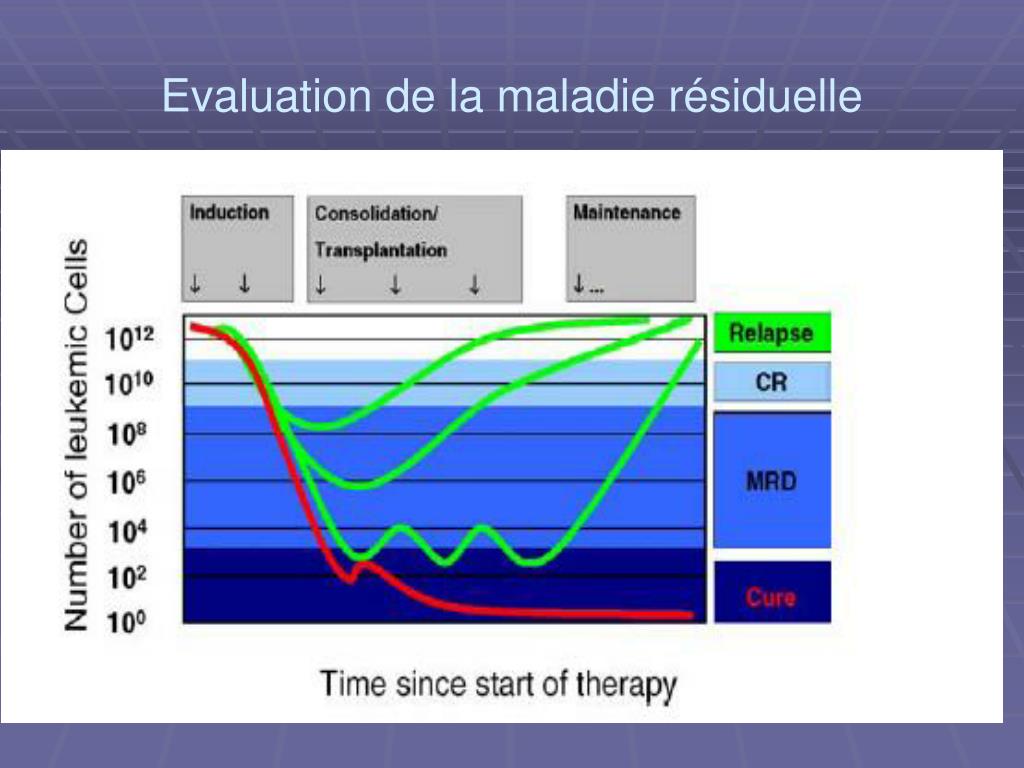 Evaluation de la maladie résiduelle

Induction
↓ ↓

Consolidation/
Transplantation
↓ ↓ ↓

Maintenance
↓...

Number of leukemic Cells

$10^{12}$
$10^{10}$
$10^{8}$
$10^{6}$
$10^{4}$
$10^{2}$
$10^{0}$

Relapse
CR
MRD
Cure

Time since start of therapy